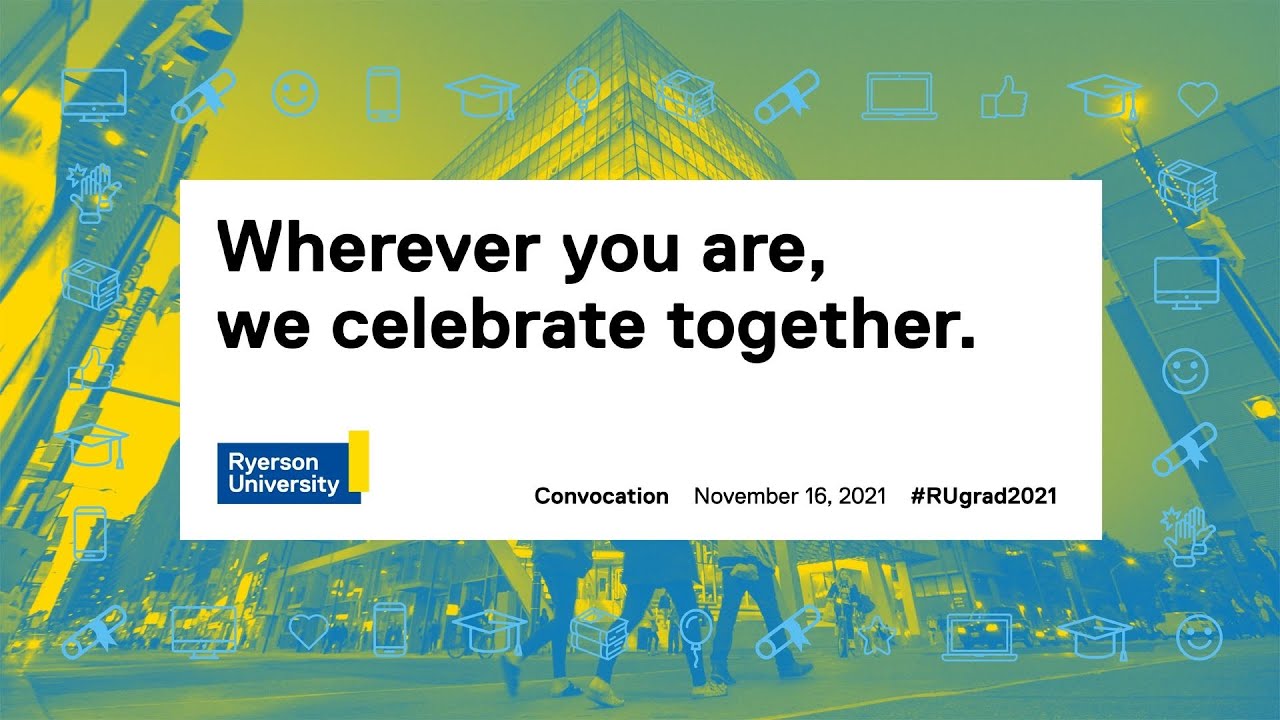 Wherever you are,
we celebrate together.

Ryerson University

Convocation November 16, 2021 #RUgrad2021